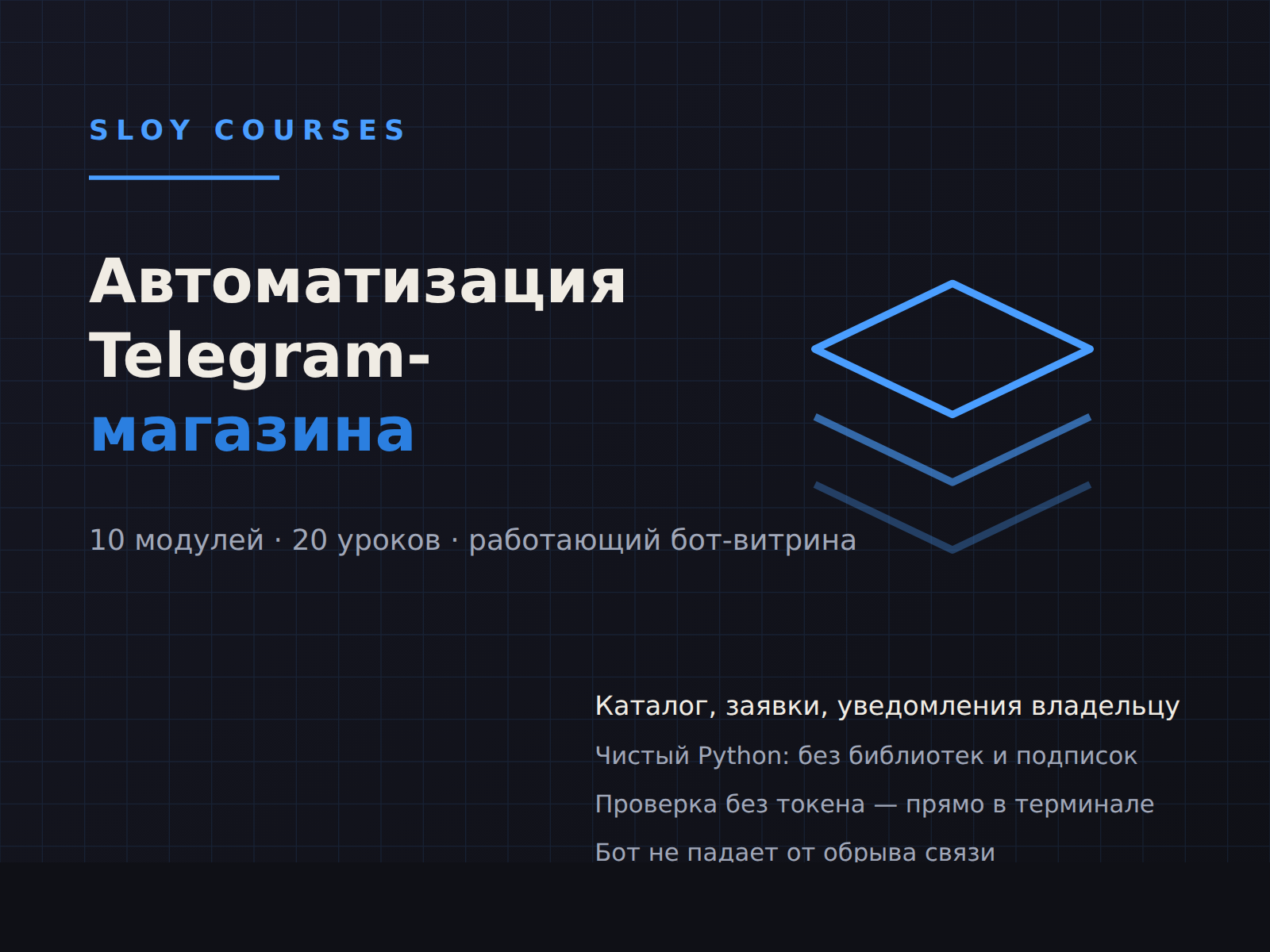 SLOY COURSES

Автоматизация Telegram-магазина

10 модулей · 20 уроков · работающий бот-витрина

Каталог, заявки, уведомления владельцу

Чистый Python: без библиотек и подписок

Проверка без токена — прямо в терминале

Бот не падает от обрыва связи